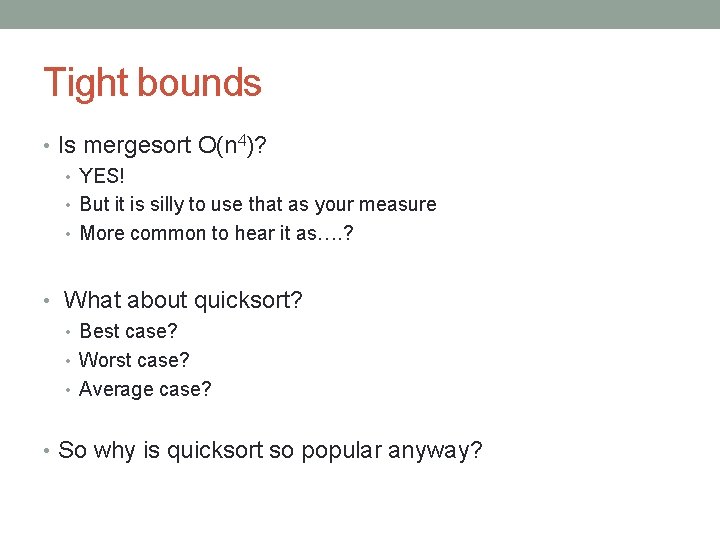 Tight bounds

• Is mergesort $O(n^4)$?
  • YES!
  • But it is silly to use that as your measure
  • More common to hear it as….?

• What about quicksort?
  • Best case?
  • Worst case?
  • Average case?

• So why is quicksort so popular anyway?